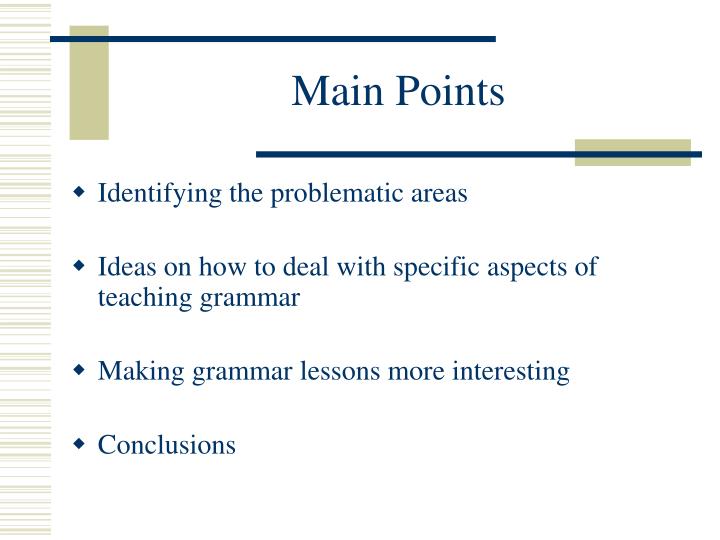 Main Points

◆ Identifying the problematic areas

◆ Ideas on how to deal with specific aspects of teaching grammar

◆ Making grammar lessons more interesting

◆ Conclusions